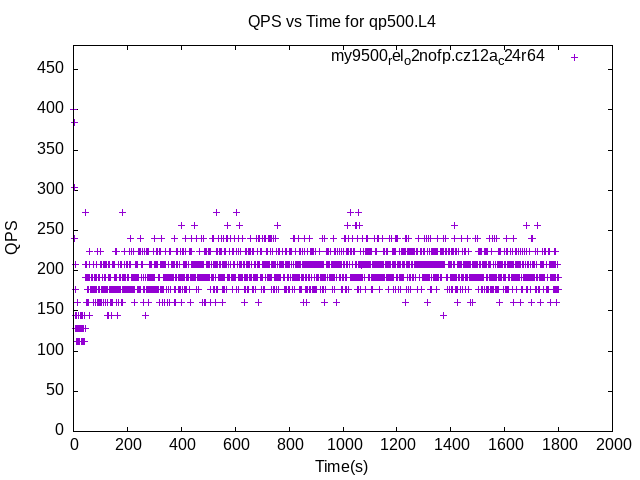 QPS vs Time for qp500.L4

my9500$_r$el$_o$2nofp.cz12a$_c$24r64

QPS

450
400
350
300
250
200
150
100
50
0

0 200 400 600 800 1000 1200 1400 1600 1800 2000

Time(s)